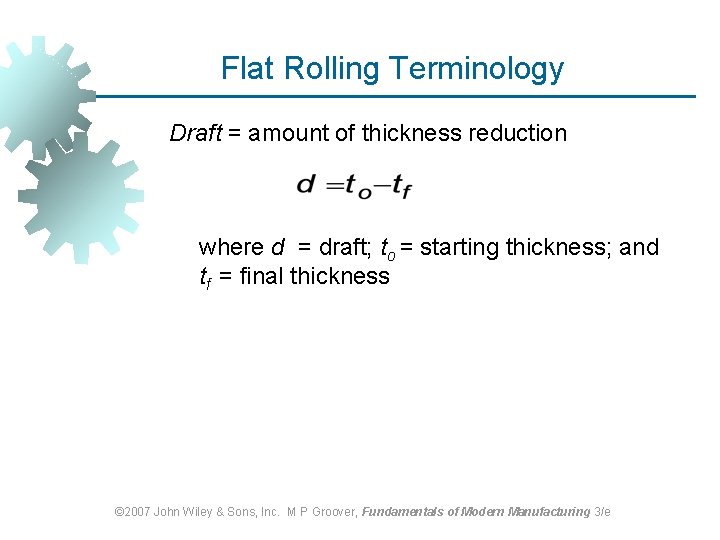 Flat Rolling Terminology

Draft = amount of thickness reduction

$d = t_o - t_f$

where $d$ = draft; $t_o$ = starting thickness; and $t_f$ = final thickness

©2007 John Wiley & Sons, Inc. M P Groover, Fundamentals of Modern Manufacturing 3/e